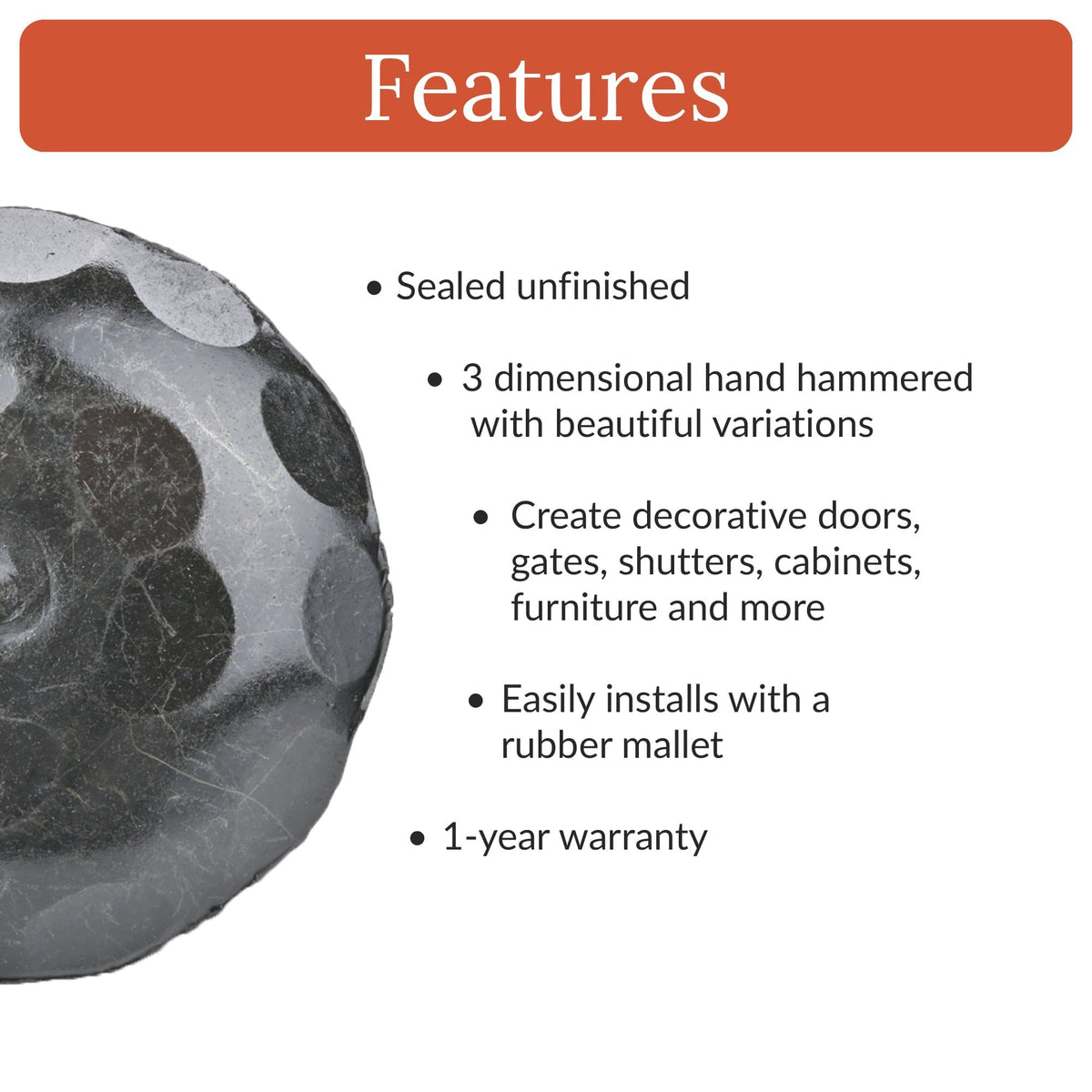 Features

• Sealed unfinished

• 3 dimensional hand hammered with beautiful variations

• Create decorative doors, gates, shutters, cabinets, furniture and more

• Easily installs with a rubber mallet

• 1-year warranty